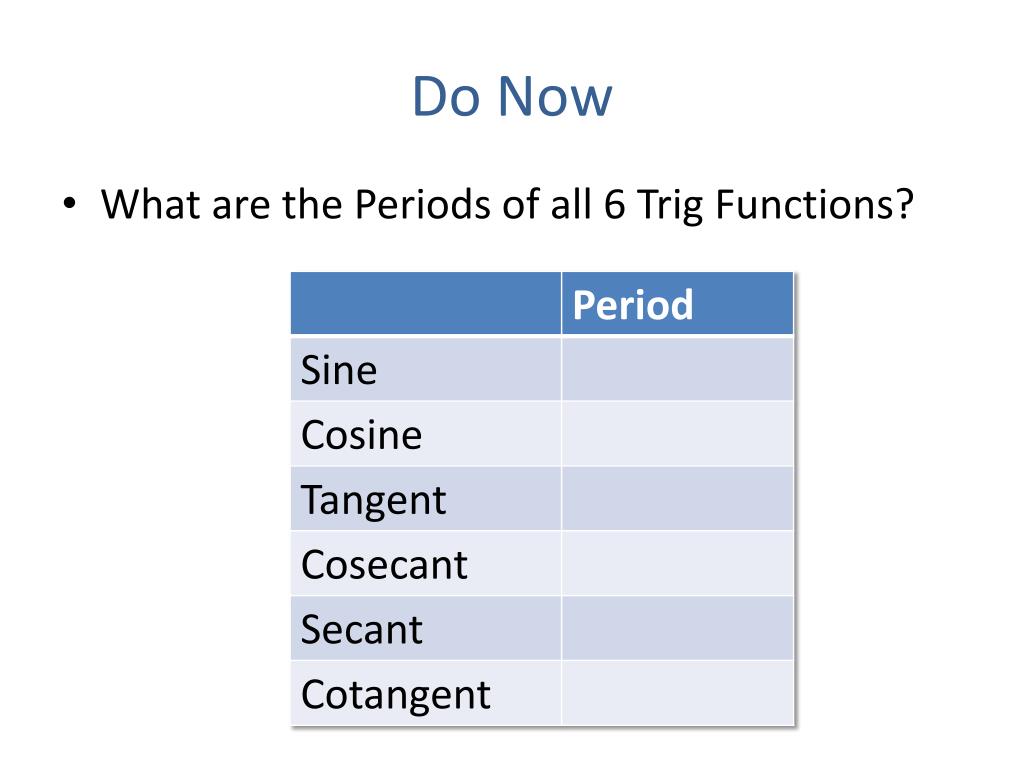 Do Now

• What are the Periods of all 6 Trig Functions?

| | Period |
|---|---|
| Sine | |
| Cosine | |
| Tangent | |
| Cosecant | |
| Secant | |
| Cotangent | |